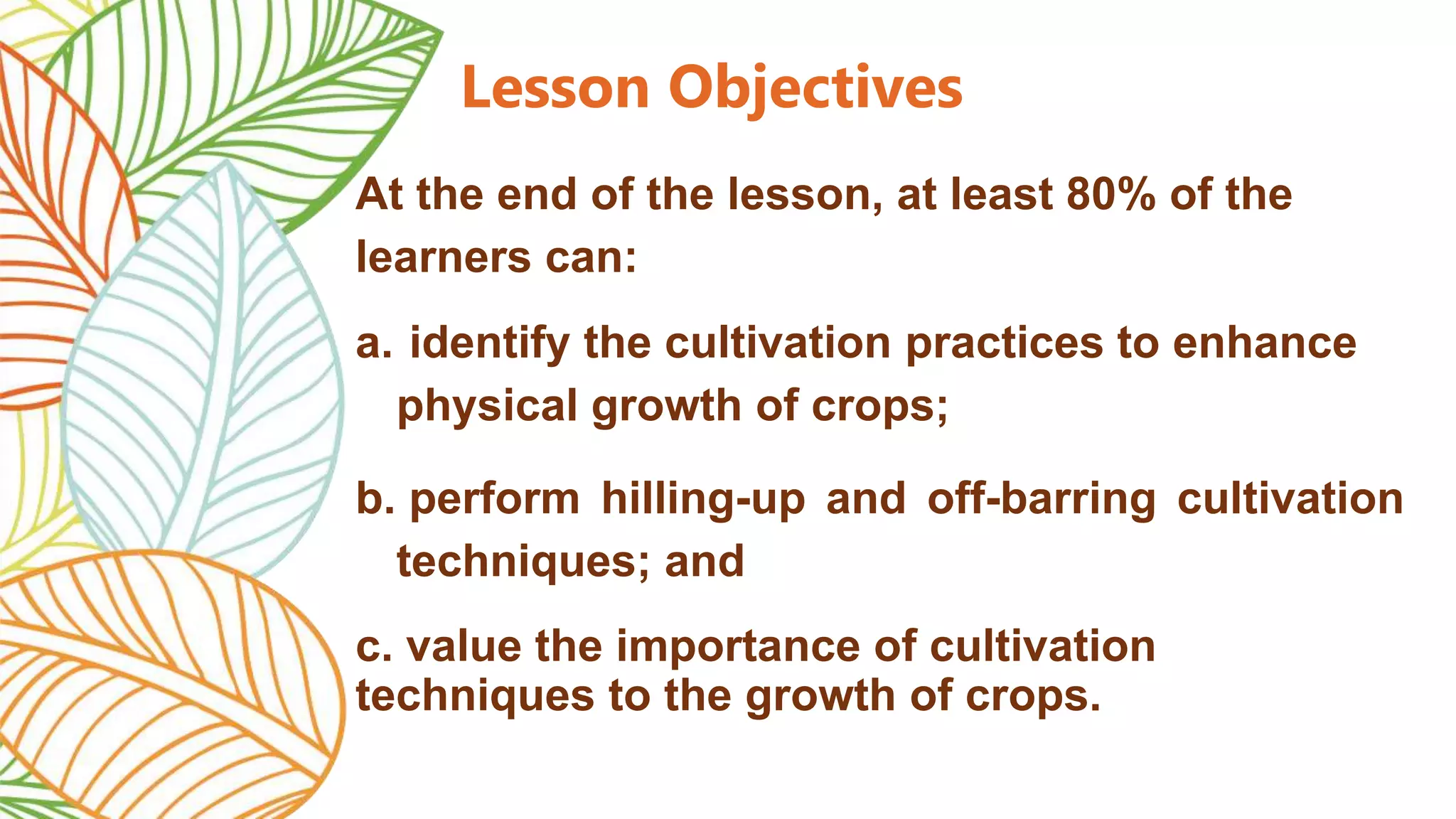 Lesson Objectives

At the end of the lesson, at least 80% of the learners can:

a. identify the cultivation practices to enhance physical growth of crops;

b. perform hilling-up and off-barring cultivation techniques; and

c. value the importance of cultivation techniques to the growth of crops.